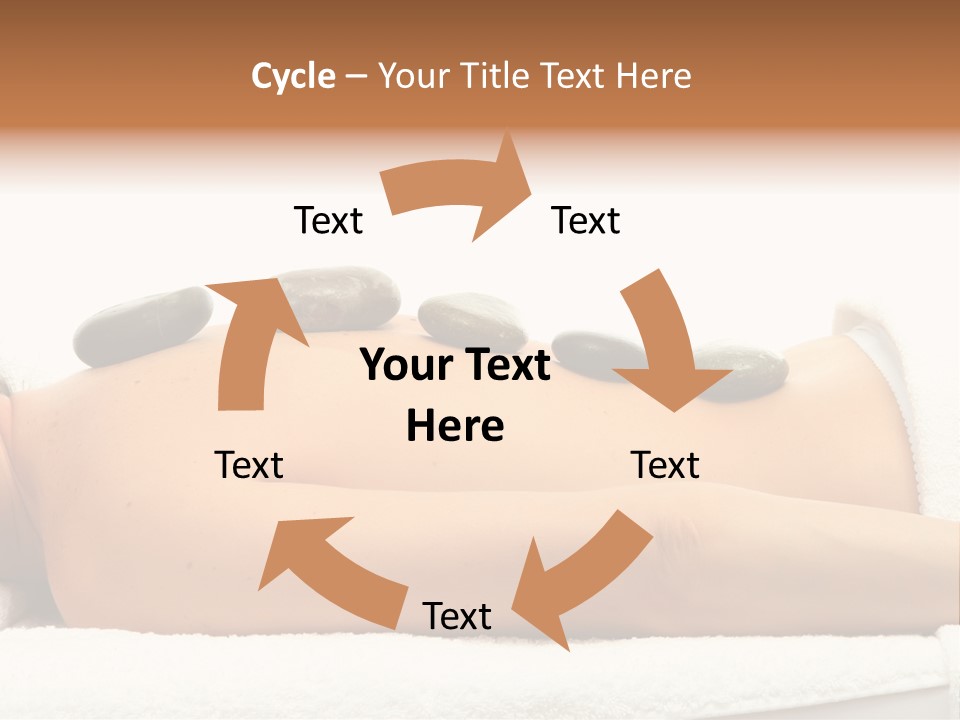 Cycle – Your Title Text Here

Text

Text

Your Text Here

Text

Text

Text